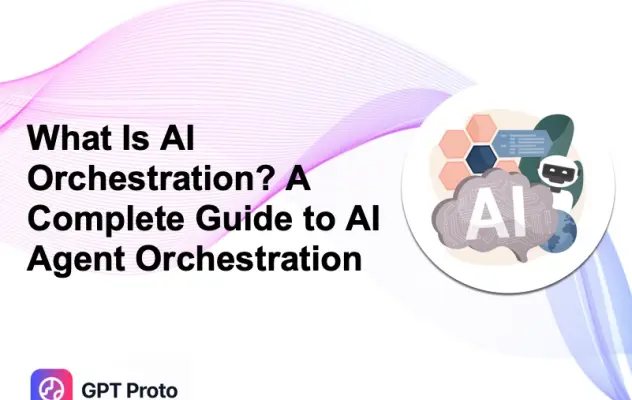 What Is AI Orchestration? A Complete Guide to AI Agent Orchestration

AI

GPT Proto